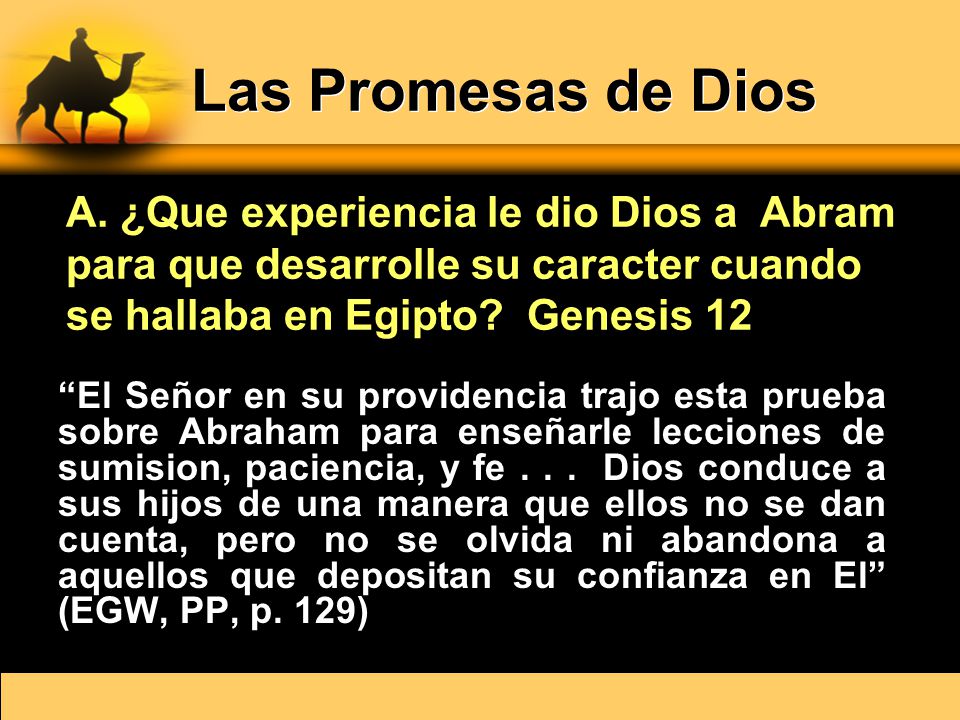 Las Promesas de Dios

A. ¿Que experiencia le dio Dios a Abram para que desarrolle su caracter cuando se hallaba en Egipto? Genesis 12

“El Señor en su providencia trajo esta prueba sobre Abraham para enseñarle lecciones de sumision, paciencia, y fe . . . Dios conduce a sus hijos de una manera que ellos no se dan cuenta, pero no se olvida ni abandona a aquellos que depositan su confianza en El” (EGW, PP, p. 129)